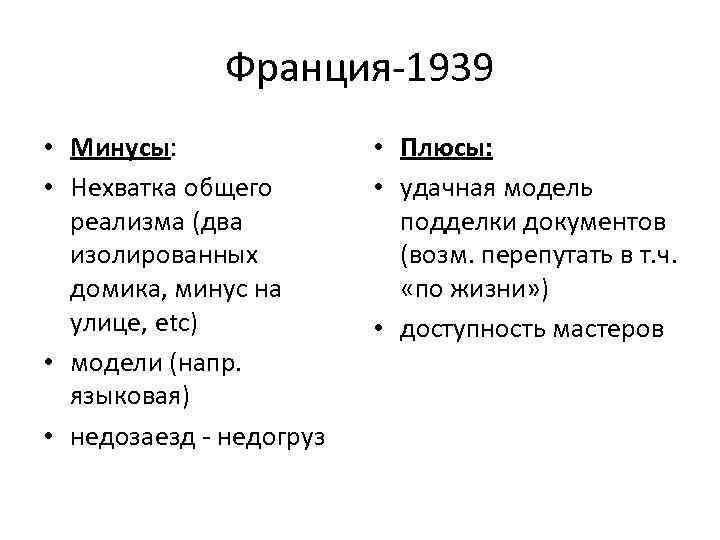 Франция-1939

• Минусы:
• Нехватка общего реализма (два изолированных домика, минус на улице, etc)
• модели (напр. языковая)
• недозаезд - недогруз

• Плюсы:
• удачная модель подделки документов (возм. перепутать в т.ч. «по жизни»)
• доступность мастеров